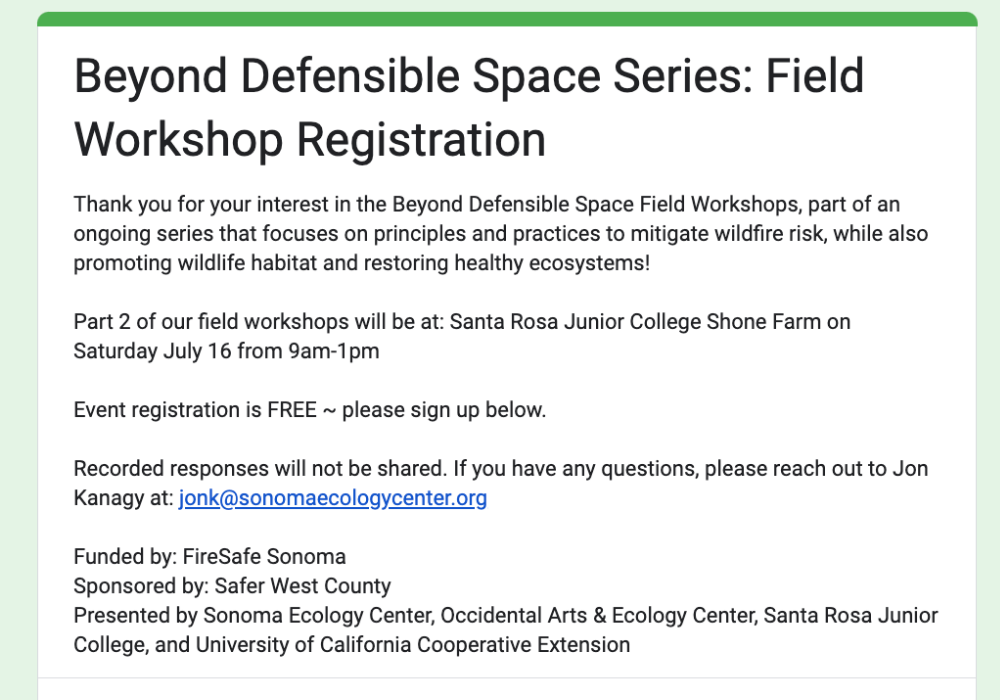 Beyond Defensible Space Series: Field Workshop Registration

Thank you for your interest in the Beyond Defensible Space Field Workshops, part of an ongoing series that focuses on principles and practices to mitigate wildfire risk, while also promoting wildlife habitat and restoring healthy ecosystems!

Part 2 of our field workshops will be at: Santa Rosa Junior College Shone Farm on Saturday July 16 from 9am-1pm

Event registration is FREE ~ please sign up below.

Recorded responses will not be shared. If you have any questions, please reach out to Jon Kanagy at: jonk@sonomaecologycenter.org

Funded by: FireSafe Sonoma
Sponsored by: Safer West County
Presented by Sonoma Ecology Center, Occidental Arts & Ecology Center, Santa Rosa Junior College, and University of California Cooperative Extension